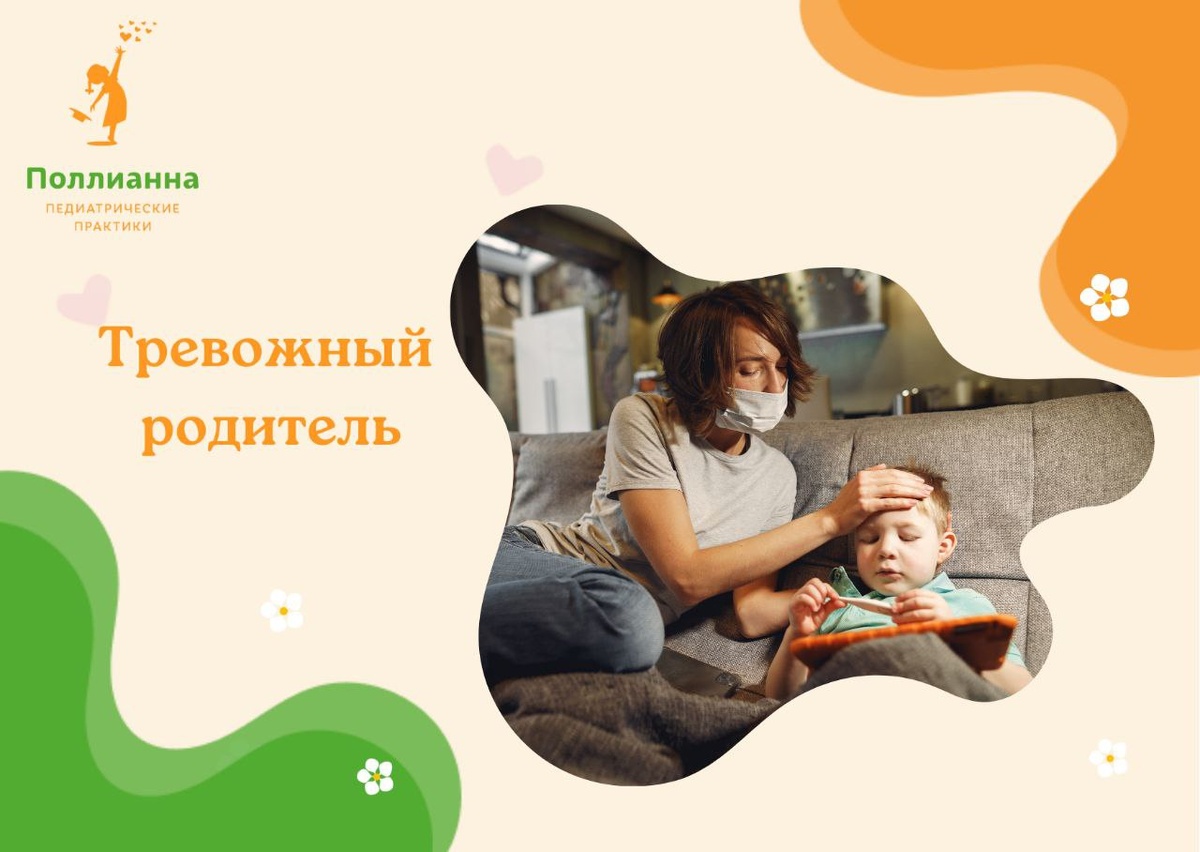 Поллианна
ПЕДИАТРИЧЕСКИЕ ПРАКТИКИ

Тревожный родитель